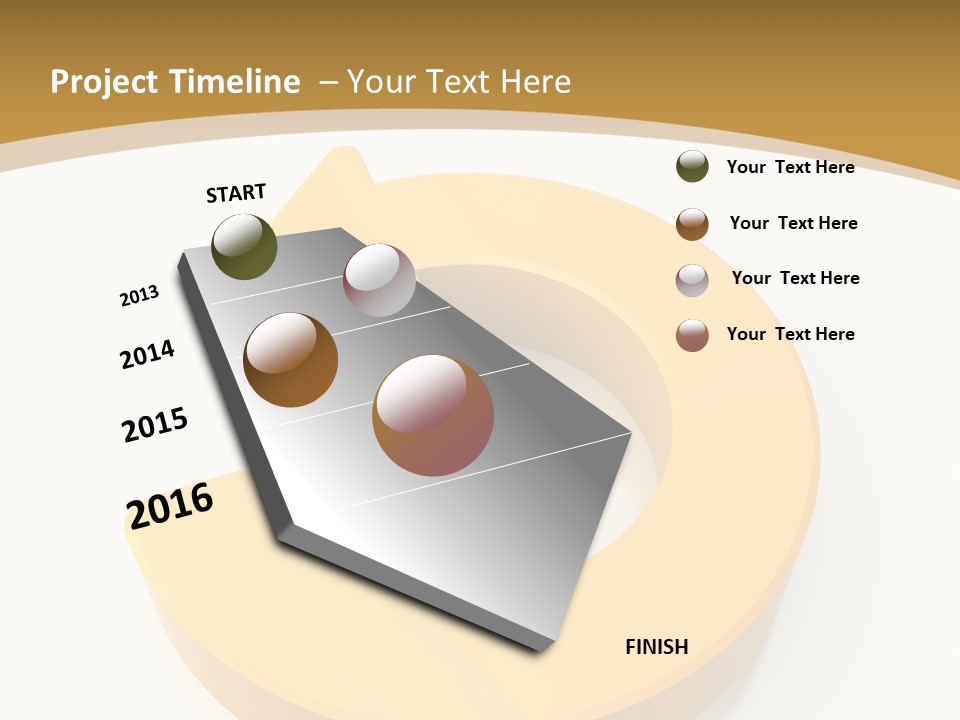 Project Timeline – Your Text Here

START

2013

2014

2015

2016

FINISH

Your Text Here

Your Text Here

Your Text Here

Your Text Here